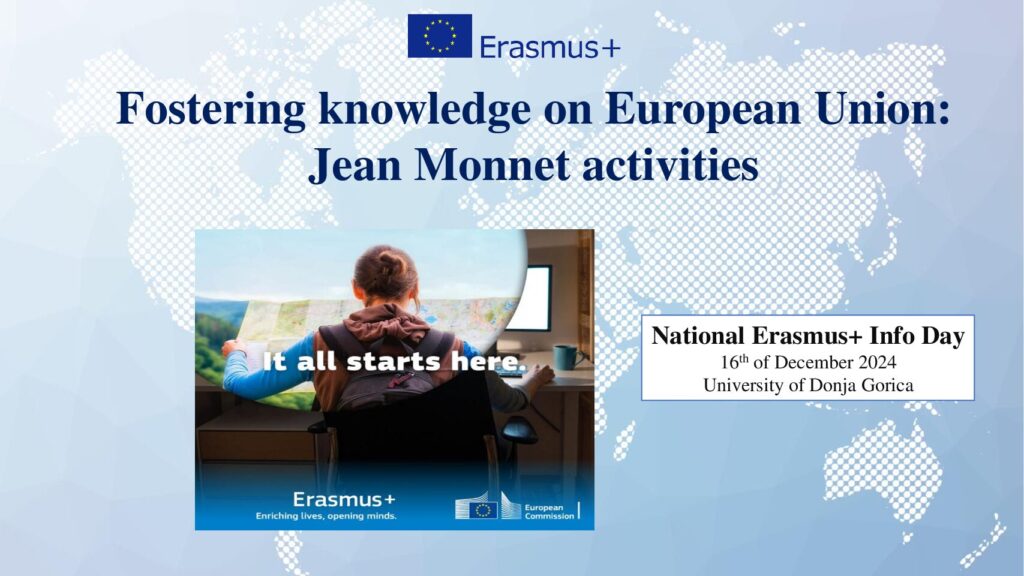 Erasmus+

Fostering knowledge on European Union: Jean Monnet activities

It all starts here.

Erasmus+
Enriching lives, opening minds.

European Commission

National Erasmus+ Info Day
16$^{th}$ of December 2024
University of Donja Gorica